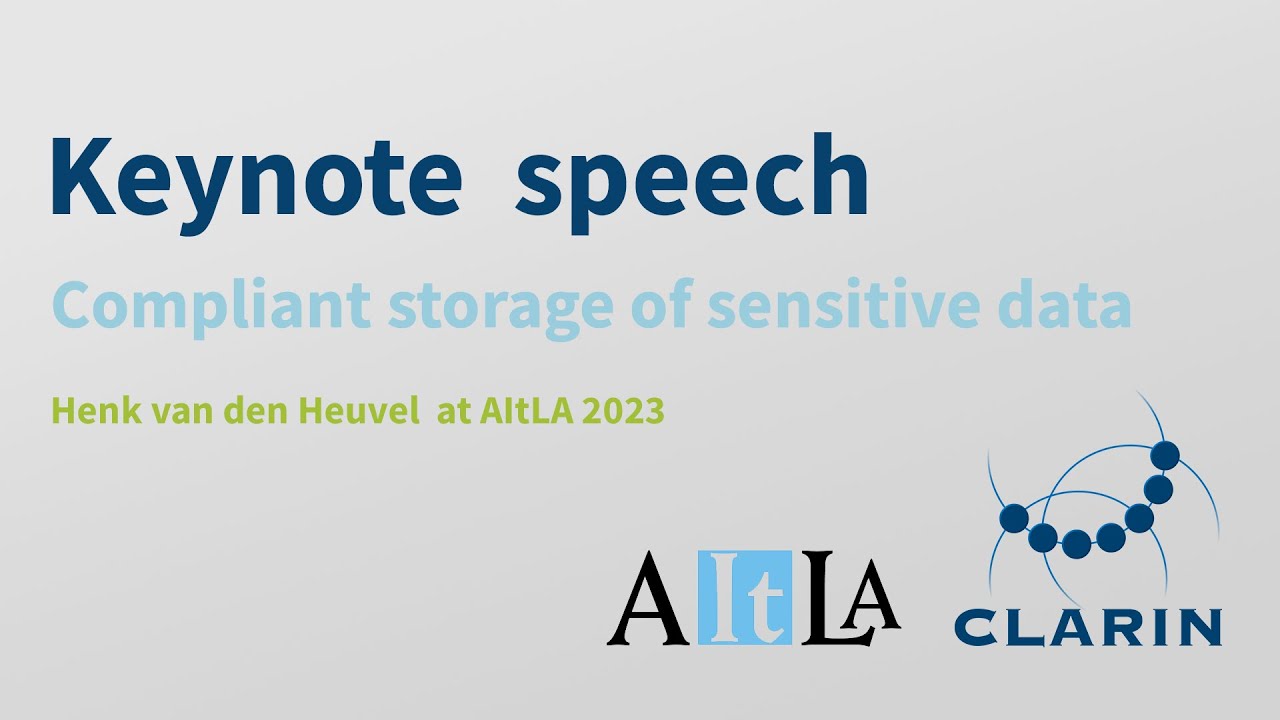 Keynote speech

Compliant storage of sensitive data

Henk van den Heuvel at AItLA 2023

AItLA

CLARIN